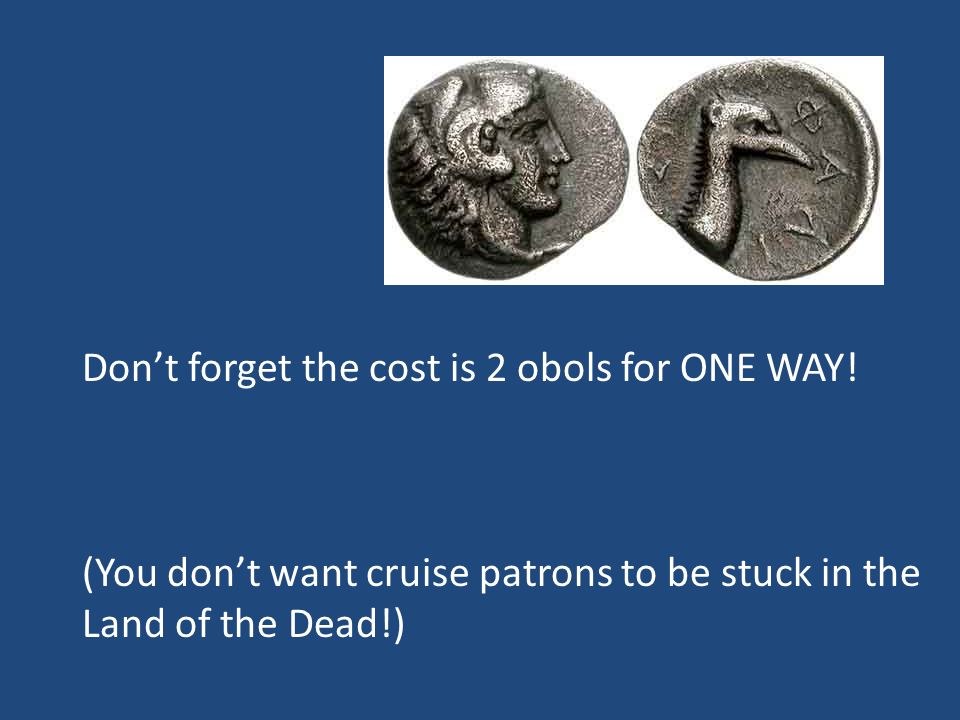 Don't forget the cost is 2 obols for ONE WAY!

(You don't want cruise patrons to be stuck in the Land of the Dead!)